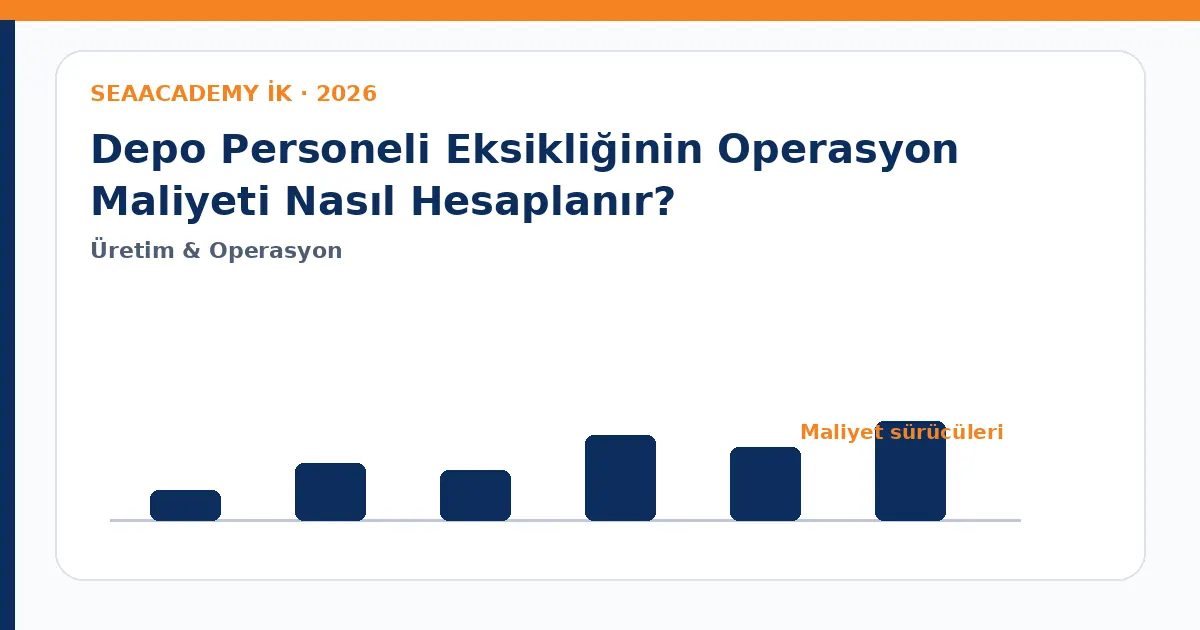 SEAACADEMY İK · 2026

Depo Personeli Eksikliğinin Operasyon Maliyeti Nasıl Hesaplanır?

Üretim & Operasyon

Maliyet sürücüleri